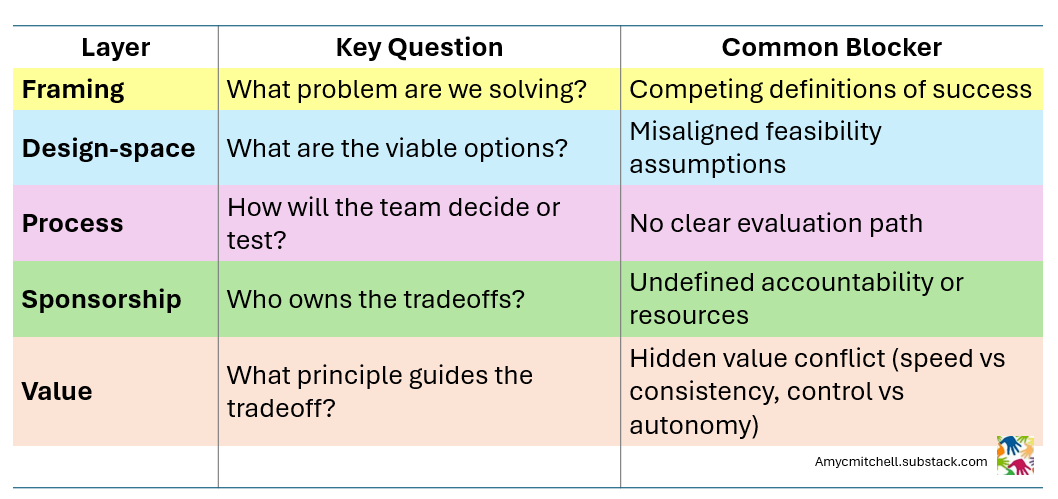 | Layer | Key Question | Common Blocker |
|---|---|---|
| Framing | What problem are we solving? | Competing definitions of success |
| Design-space | What are the viable options? | Misaligned feasibility assumptions |
| Process | How will the team decide or test? | No clear evaluation path |
| Sponsorship | Who owns the tradeoffs? | Undefined accountability or resources |
| Value | What principle guides the tradeoff? | Hidden value conflict (speed vs consistency, control vs autonomy) |
| | | Amycmitchell.substack.com |